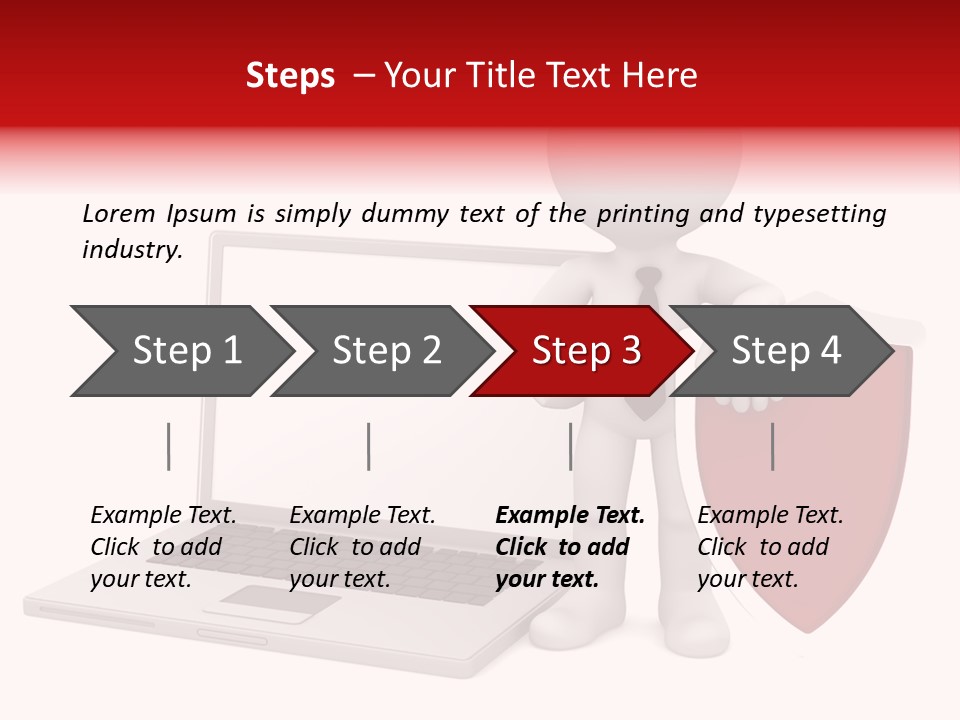 Steps – Your Title Text Here

Lorem Ipsum is simply dummy text of the printing and typesetting industry.

Step 1

Step 2

Step 3

Step 4

Example Text. Click to add your text.

Example Text. Click to add your text.

Example Text. Click to add your text.

Example Text. Click to add your text.